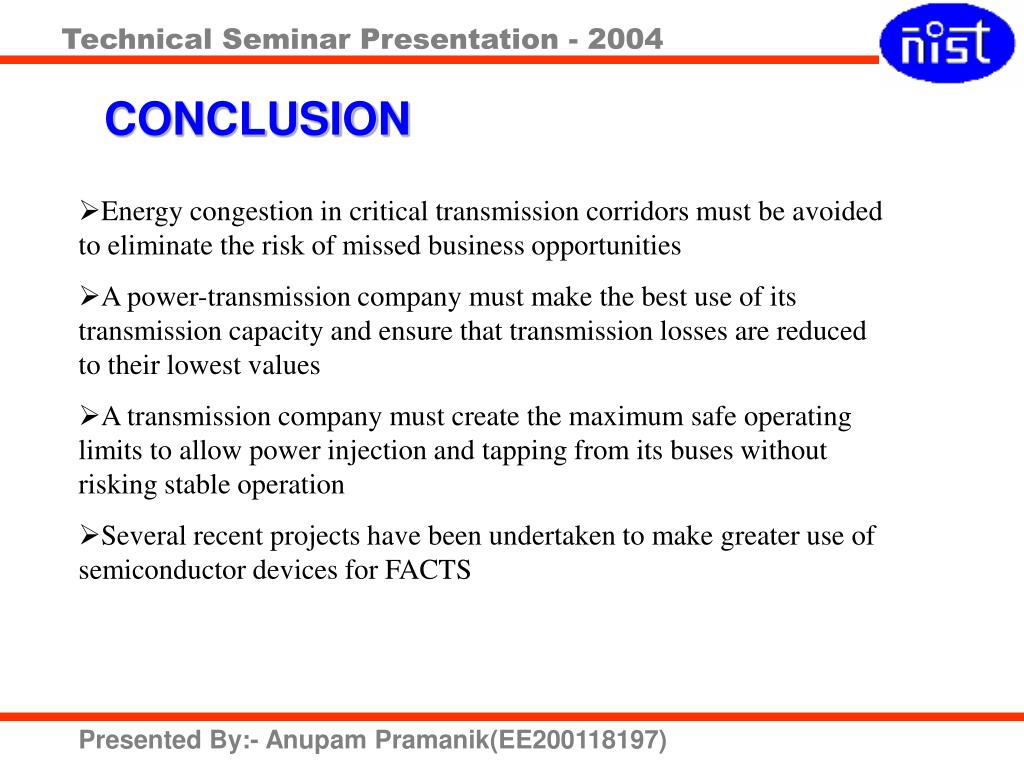 Technical Seminar Presentation - 2004

nist

CONCLUSION

➢Energy congestion in critical transmission corridors must be avoided to eliminate the risk of missed business opportunities

➢A power-transmission company must make the best use of its transmission capacity and ensure that transmission losses are reduced to their lowest values

➢A transmission company must create the maximum safe operating limits to allow power injection and tapping from its buses without risking stable operation

➢Several recent projects have been undertaken to make greater use of semiconductor devices for FACTS

Presented By:- Anupam Pramanik(EE200118197)